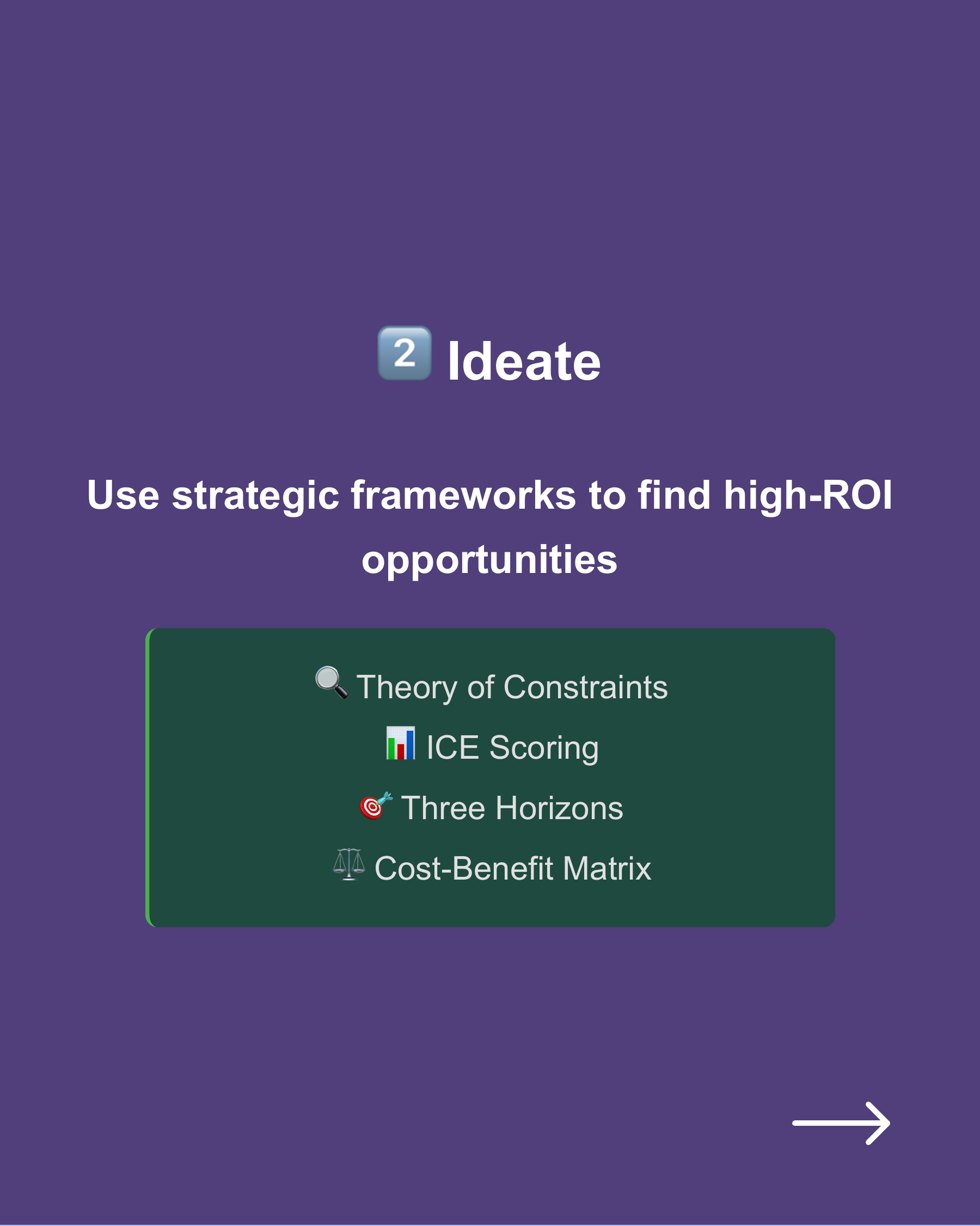 2️⃣ Ideate

Use strategic frameworks to find high-ROI opportunities

🔍 Theory of Constraints

📊 ICE Scoring

🎯 Three Horizons

⚖️ Cost-Benefit Matrix

→